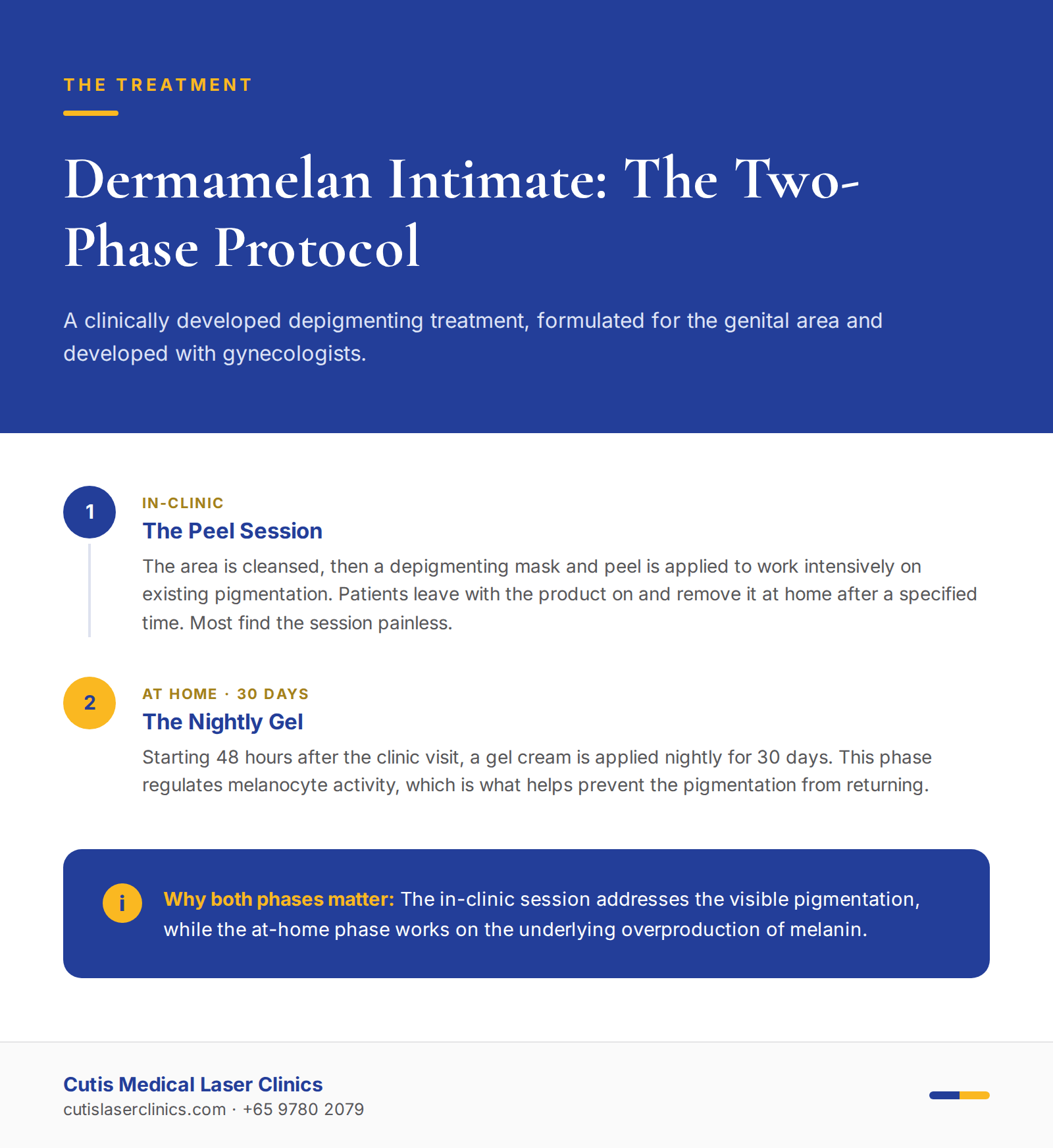 THE TREATMENT

Dermamelan Intimate: The Two-Phase Protocol

A clinically developed depigmenting treatment, formulated for the genital area and developed with gynecologists.

1

IN-CLINIC

The Peel Session

The area is cleansed, then a depigmenting mask and peel is applied to work intensively on existing pigmentation. Patients leave with the product on and remove it at home after a specified time. Most find the session painless.

2

AT HOME · 30 DAYS

The Nightly Gel

Starting 48 hours after the clinic visit, a gel cream is applied nightly for 30 days. This phase regulates melanocyte activity, which is what helps prevent the pigmentation from returning.

i

Why both phases matter: The in-clinic session addresses the visible pigmentation, while the at-home phase works on the underlying overproduction of melanin.

Cutis Medical Laser Clinics
cutislaserclinics.com · +65 9780 2079